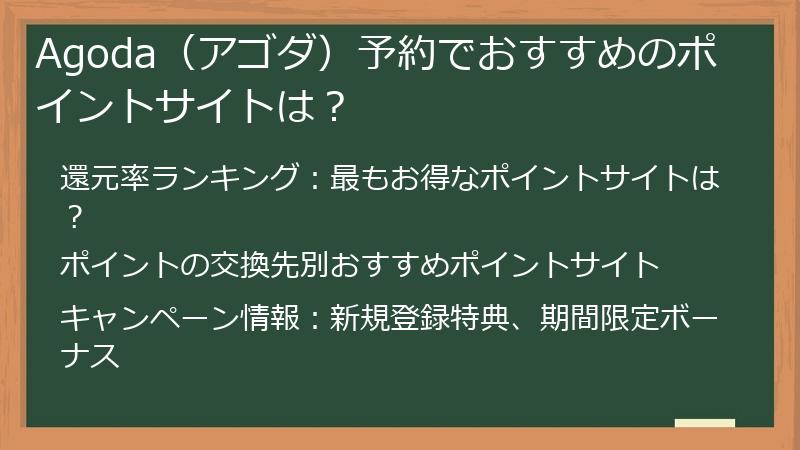 Agoda（アゴダ）予約でおすすめのポイントサイトは？

還元率ランキング：最もお得なポイントサイトは？

ポイントの交換先別おすすめポイントサイト

キャンペーン情報：新規登録特典、期間限定ボーナス